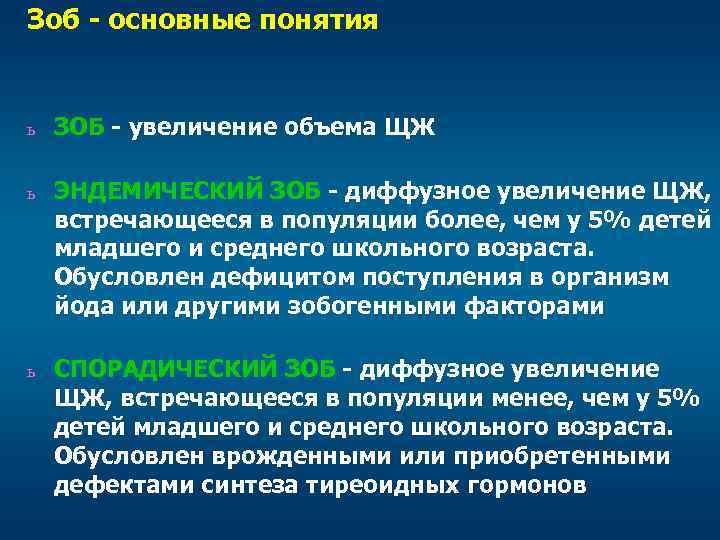 Зоб - основные понятия

ь ЗОБ - увеличение объема ЩЖ

ь ЭНДЕМИЧЕСКИЙ ЗОБ - диффузное увеличение ЩЖ, встречающееся в популяции более, чем у 5% детей младшего и среднего школьного возраста. Обусловлен дефицитом поступления в организм йода или другими зобогенными факторами

ь СПОРАДИЧЕСКИЙ ЗОБ - диффузное увеличение ЩЖ, встречающееся в популяции менее, чем у 5% детей младшего и среднего школьного возраста. Обусловлен врожденными или приобретенными дефектами синтеза тиреоидных гормонов